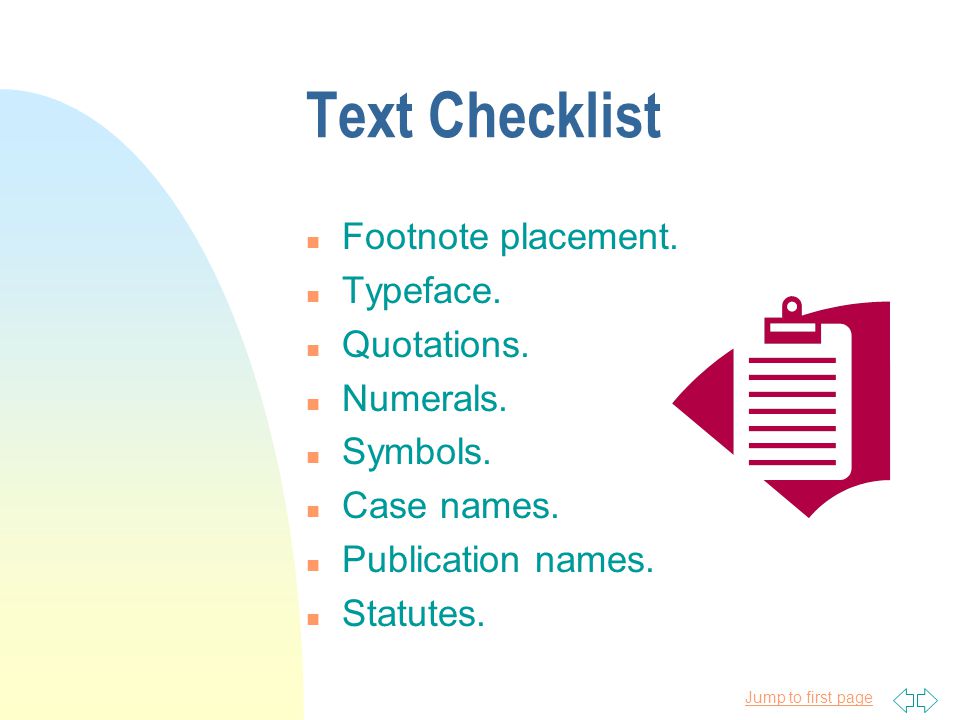 Text Checklist

- Footnote placement.
- Typeface.
- Quotations.
- Numerals.
- Symbols.
- Case names.
- Publication names.
- Statutes.

Jump to first page